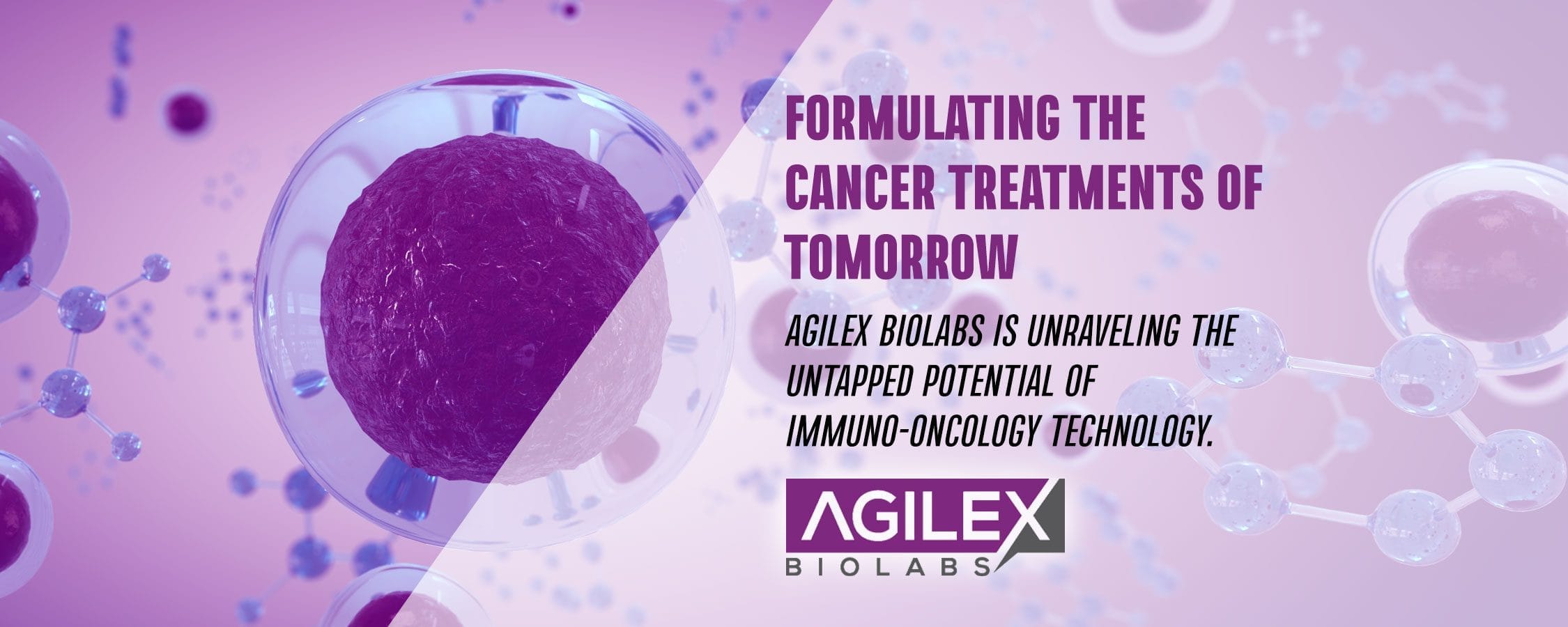 FORMULATING THE CANCER TREATMENTS OF TOMORROW

AGILEX BIOLABS IS UNRAVELING THE UNTAPPED POTENTIAL OF IMMUNO-ONCOLOGY TECHNOLOGY.

AGILEX
BIOLABS